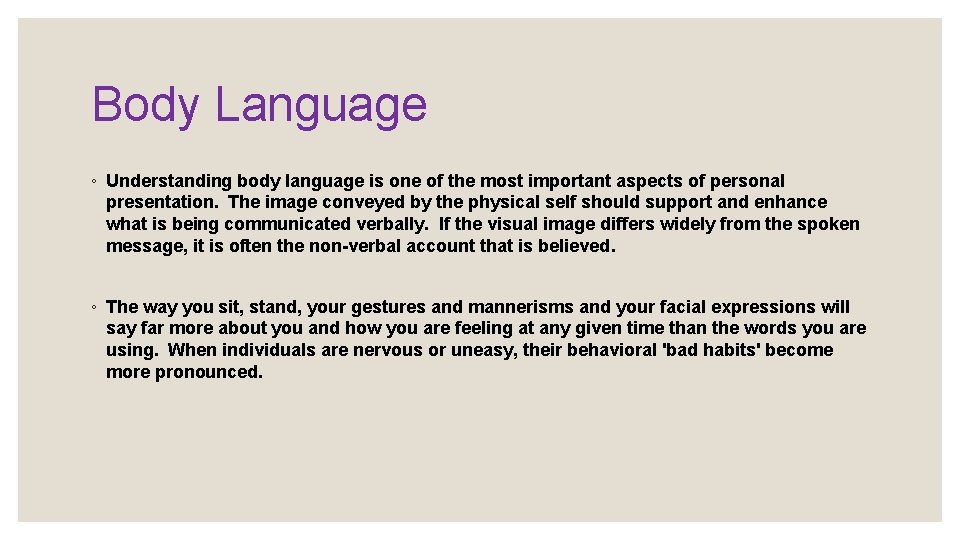 Body Language

◦ Understanding body language is one of the most important aspects of personal presentation. The image conveyed by the physical self should support and enhance what is being communicated verbally. If the visual image differs widely from the spoken message, it is often the non-verbal account that is believed.

◦ The way you sit, stand, your gestures and mannerisms and your facial expressions will say far more about you and how you are feeling at any given time than the words you are using. When individuals are nervous or uneasy, their behavioral 'bad habits' become more pronounced.